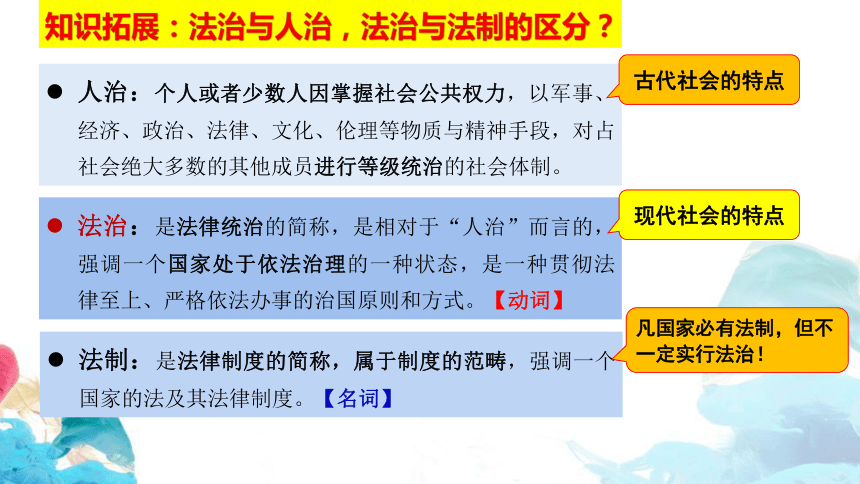 知识拓展：法治与人治，法治与法制的区分？

● 人治：个人或者少数人因掌握社会公共权力，以军事、经济、政治、法律、文化、伦理等物质与精神手段，对占社会绝大多数的其他成员进行等级统治的社会体制。

古代社会的特点

● 法治：是法律统治的简称，是相对于“人治”而言的，强调一个国家处于依法治理的一种状态，是一种贯彻法律至上、严格依法办事的治国原则和方式。【动词】

现代社会的特点

● 法制：是法律制度的简称，属于制度的范畴，强调一个国家的法及其法律制度。【名词】

凡国家必有法制，但不一定实行法治！